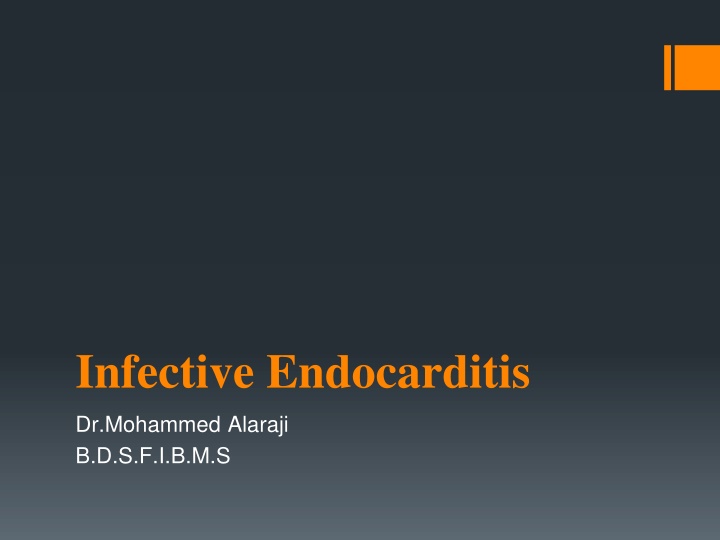 Infective Endocarditis

Dr.Mohammed Alaraji
B.D.S.F.I.B.M.S